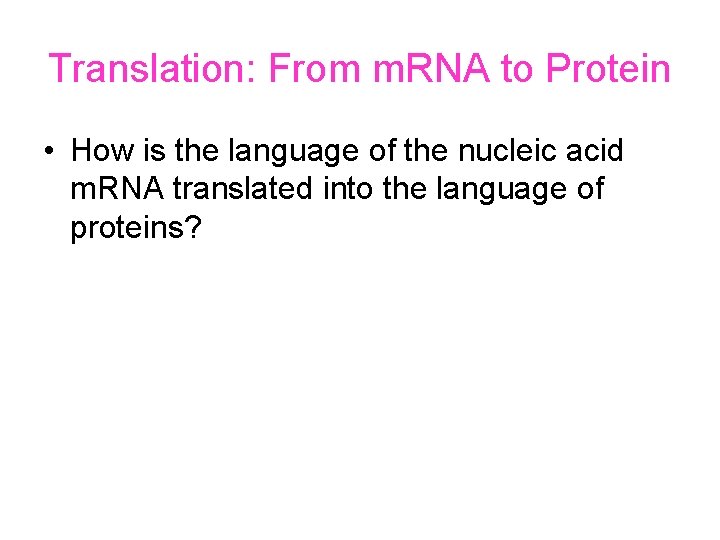 Translation: From mRNA to Protein

• How is the language of the nucleic acid mRNA translated into the language of proteins?